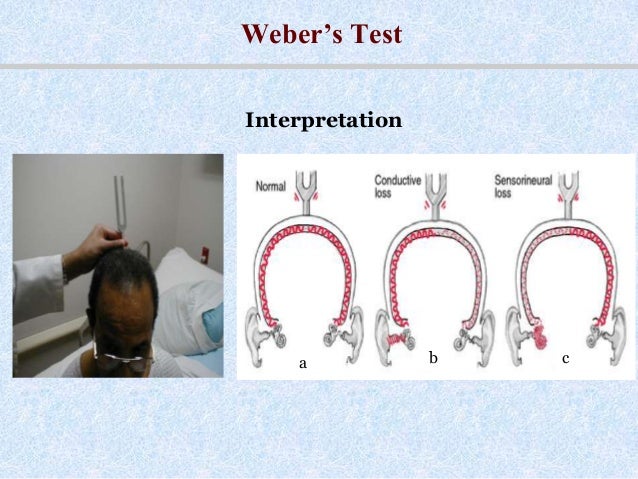 Weber's Test

Interpretation

Normal

Conductive loss

Sensorineural loss

a

b

c